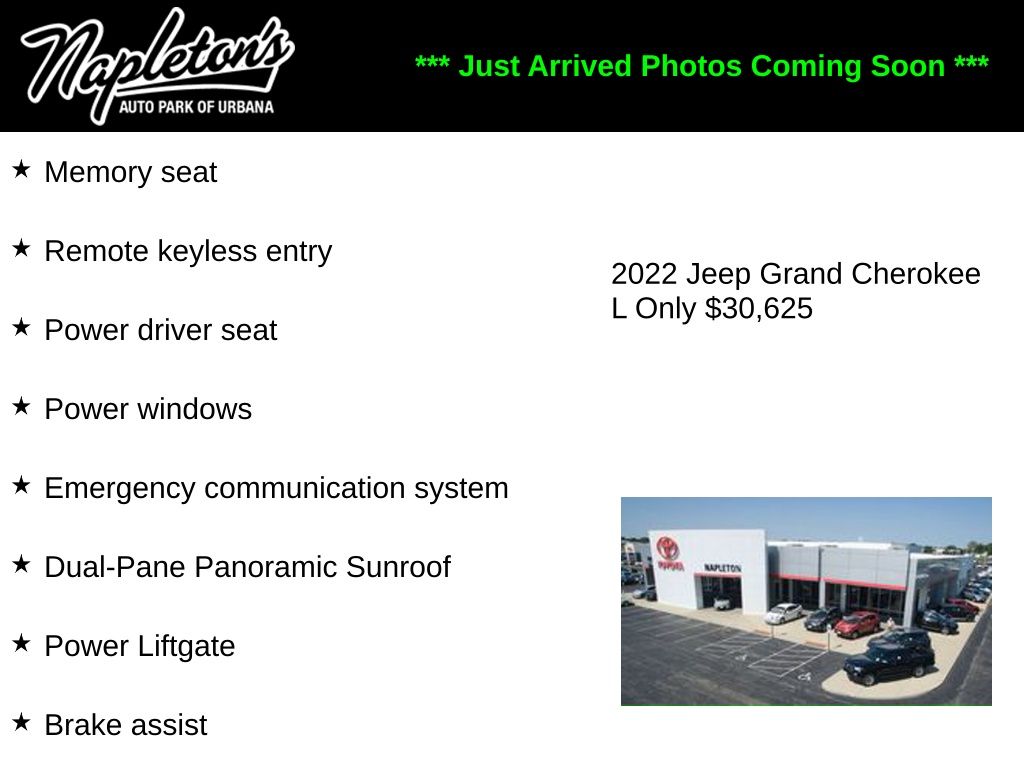 Napleton's
AUTO PARK OF URBANA

*** Just Arrived Photos Coming Soon ***

★ Memory seat

★ Remote keyless entry

★ Power driver seat

★ Power windows

★ Emergency communication system

★ Dual-Pane Panoramic Sunroof

★ Power Liftgate

★ Brake assist

2022 Jeep Grand Cherokee L Only $30,625

TOYOTA NAPLETON